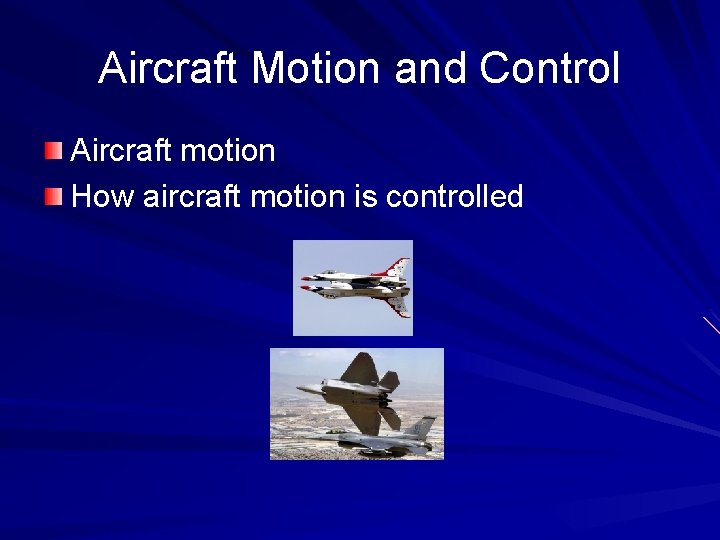 Aircraft Motion and Control

Aircraft motion

How aircraft motion is controlled